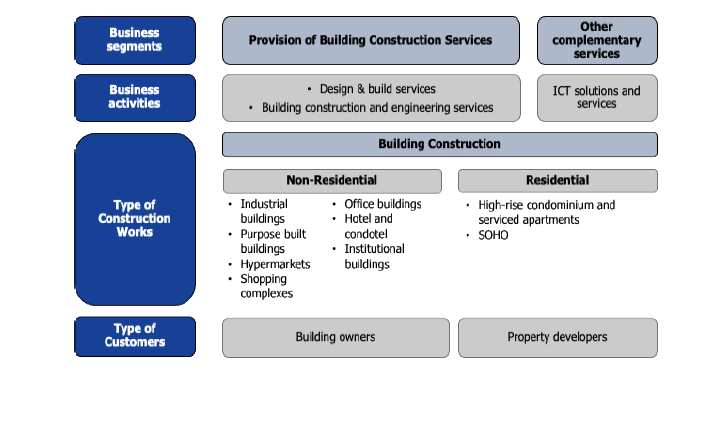 Business segments

Provision of Building Construction Services

Other complementary services

Business activities

• Design & build services
• Building construction and engineering services

ICT solutions and services

Type of Construction Works

Building Construction

Non-Residential

• Industrial buildings
• Purpose built buildings
• Hypermarkets
• Shopping complexes

• Office buildings
• Hotel and condotel
• Institutional buildings

Residential

• High-rise condominium and serviced apartments
• SOHO

Type of Customers

Building owners

Property developers